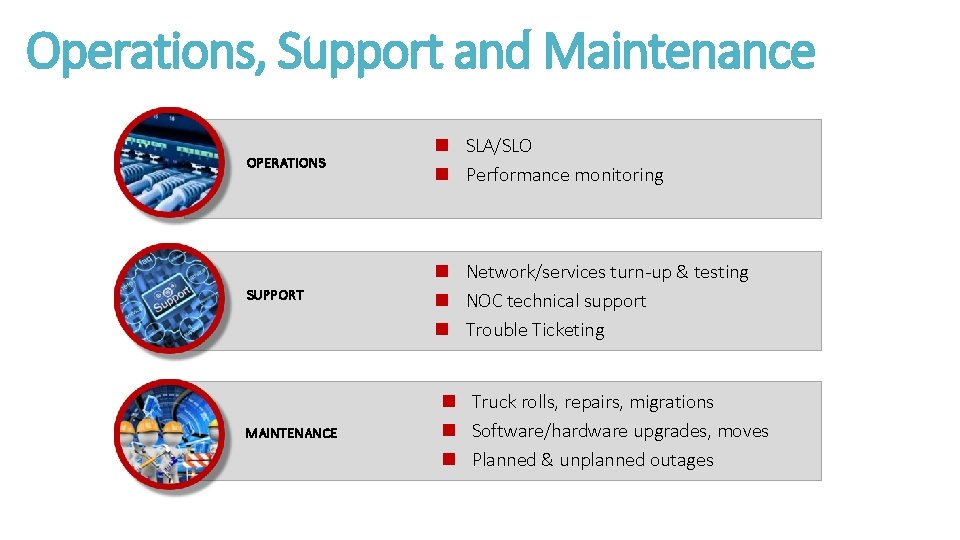 Operations, Support and Maintenance

OPERATIONS

- SLA/SLO
- Performance monitoring

Support

SUPPORT

- Network/services turn-up & testing
- NOC technical support
- Trouble Ticketing

MAINTENANCE

- Truck rolls, repairs, migrations
- Software/hardware upgrades, moves
- Planned & unplanned outages